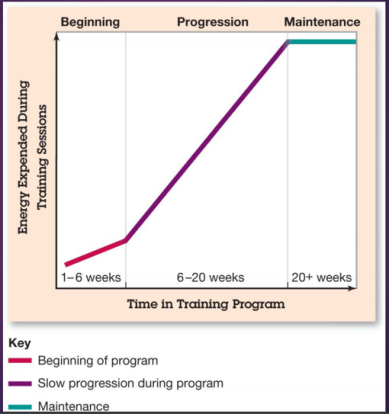 Beginning
Progression
Maintenance

Energy Expended During Training Sessions

1–6 weeks
6–20 weeks
20+ weeks

Time in Training Program

Key
Beginning of program
Slow progression during program
Maintenance